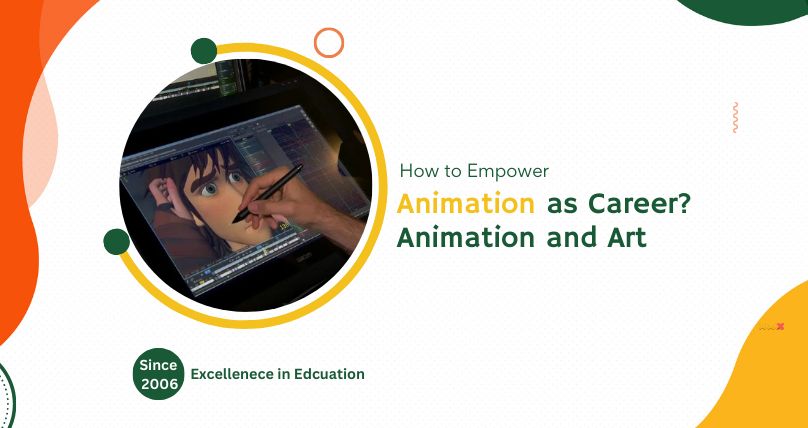 How to Empower
Animation as Career?
Animation and Art

Since 2006
Excellenece in Edcuation